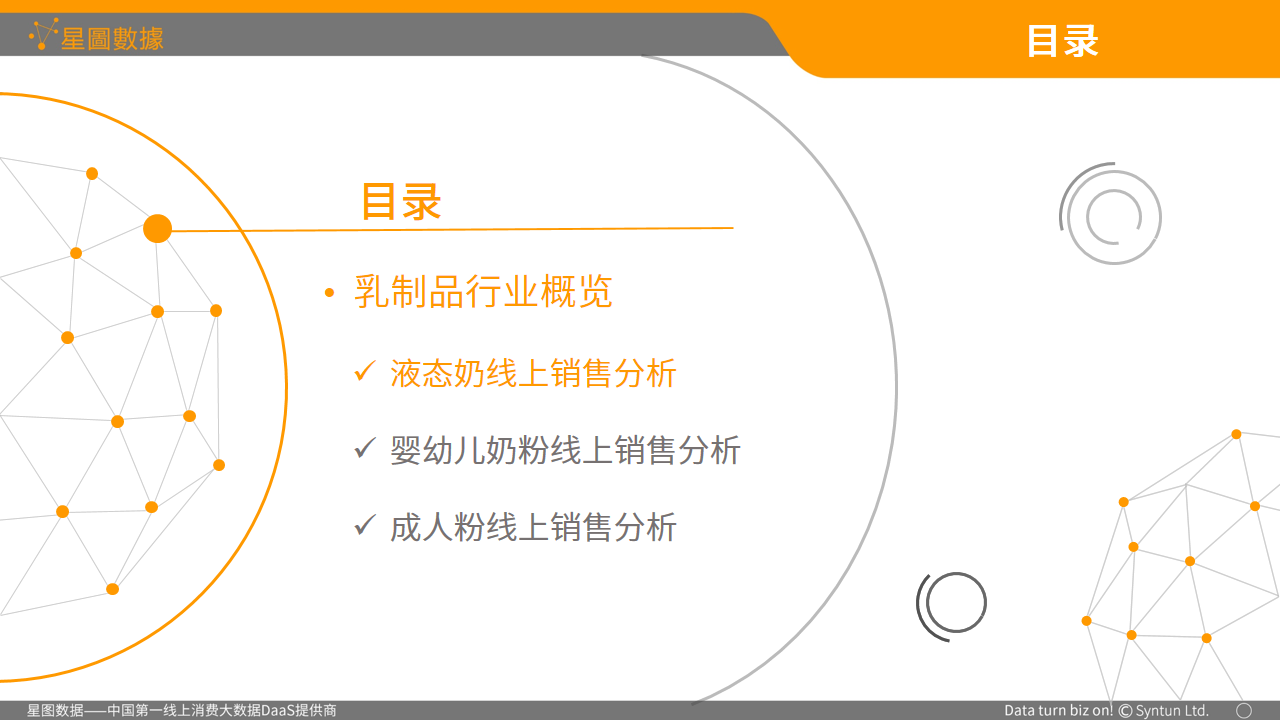 星圖數據

目录

目录

• 乳制品行业概览

✓ 液态奶线上销售分析

✓ 婴幼儿奶粉线上销售分析

✓ 成人粉线上销售分析

星图数据——中国第一线上消费大数据DaaS提供商

Data turn biz on! © Syntun Ltd.